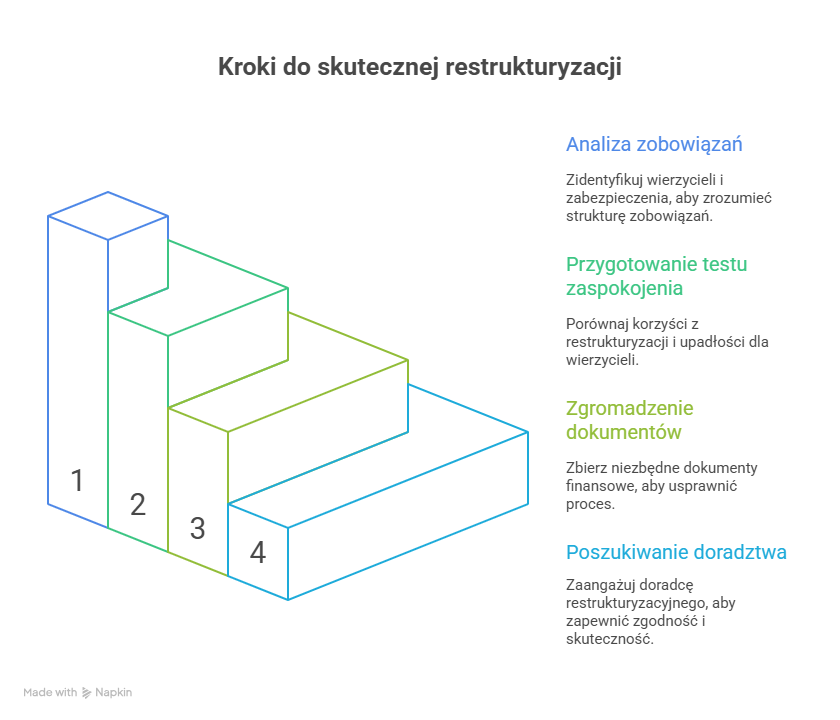 Kroki do skutecznej restrukturyzacji

1
2
3
4

Analiza zobowiązań

Zidentyfikuj wierzycieli i zabezpieczenia, aby zrozumieć strukturę zobowiązań.

Przygotowanie testu zaspokojenia

Porównaj korzyści z restrukturyzacji i upadłości dla wierzycieli.

Zgromadzenie dokumentów

Zbierz niezbędne dokumenty finansowe, aby usprawnić proces.

Poszukiwanie doradztwa

Zaangażuj doradcę restrukturyzacyjnego, aby zapewnić zgodność i skuteczność.

Made with Napkin